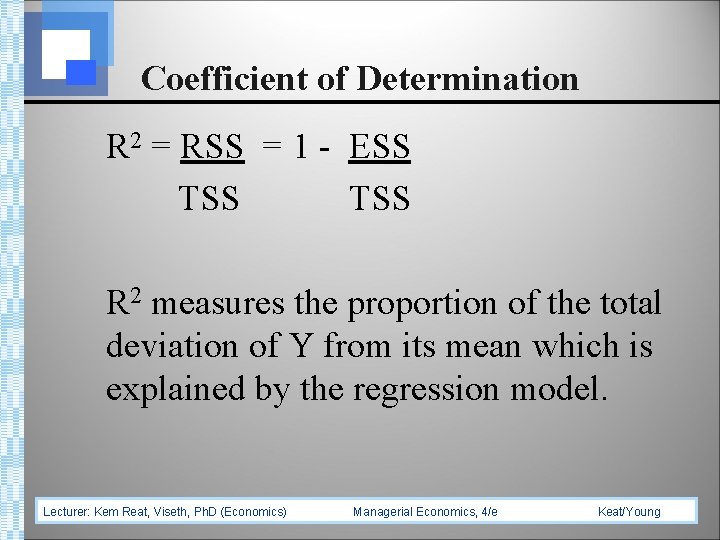 Coefficient of Determination

$R^2 = \frac{RSS}{TSS} = 1 - \frac{ESS}{TSS}$

$R^2$ measures the proportion of the total deviation of Y from its mean which is explained by the regression model.

Lecturer: Kem Reat, Viseth, PhD (Economics) Managerial Economics, 4/e Keat/Young